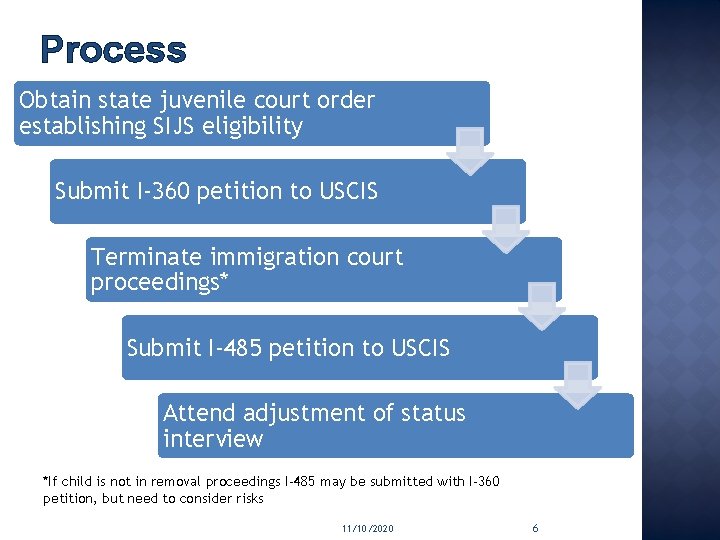 Process

Obtain state juvenile court order establishing SIJS eligibility

Submit I-360 petition to USCIS

Terminate immigration court proceedings*

Submit I-485 petition to USCIS

Attend adjustment of status interview

*If child is not in removal proceedings I-485 may be submitted with I-360 petition, but need to consider risks

11/10/2020

6